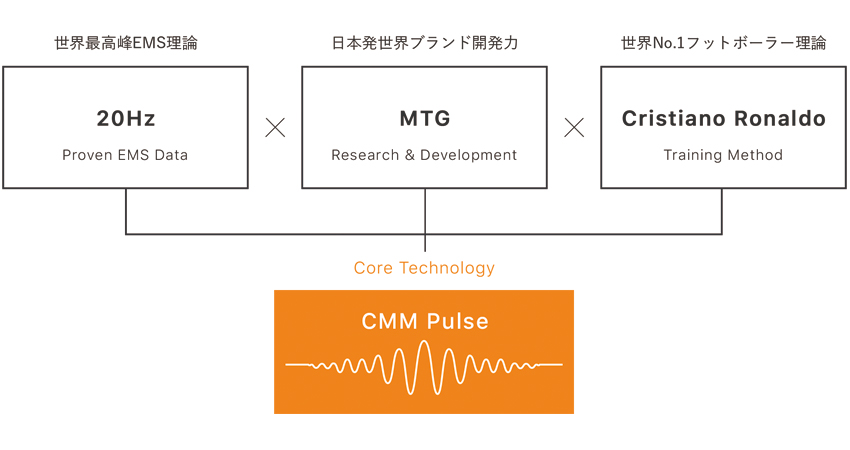 世界最高峰EMS理論

20Hz

Proven EMS Data

×

日本発世界ブランド開発力

MTG

Research & Development

×

世界No.1フットボーラー理論

Cristiano Ronaldo

Training Method

Core Technology

CMM Pulse